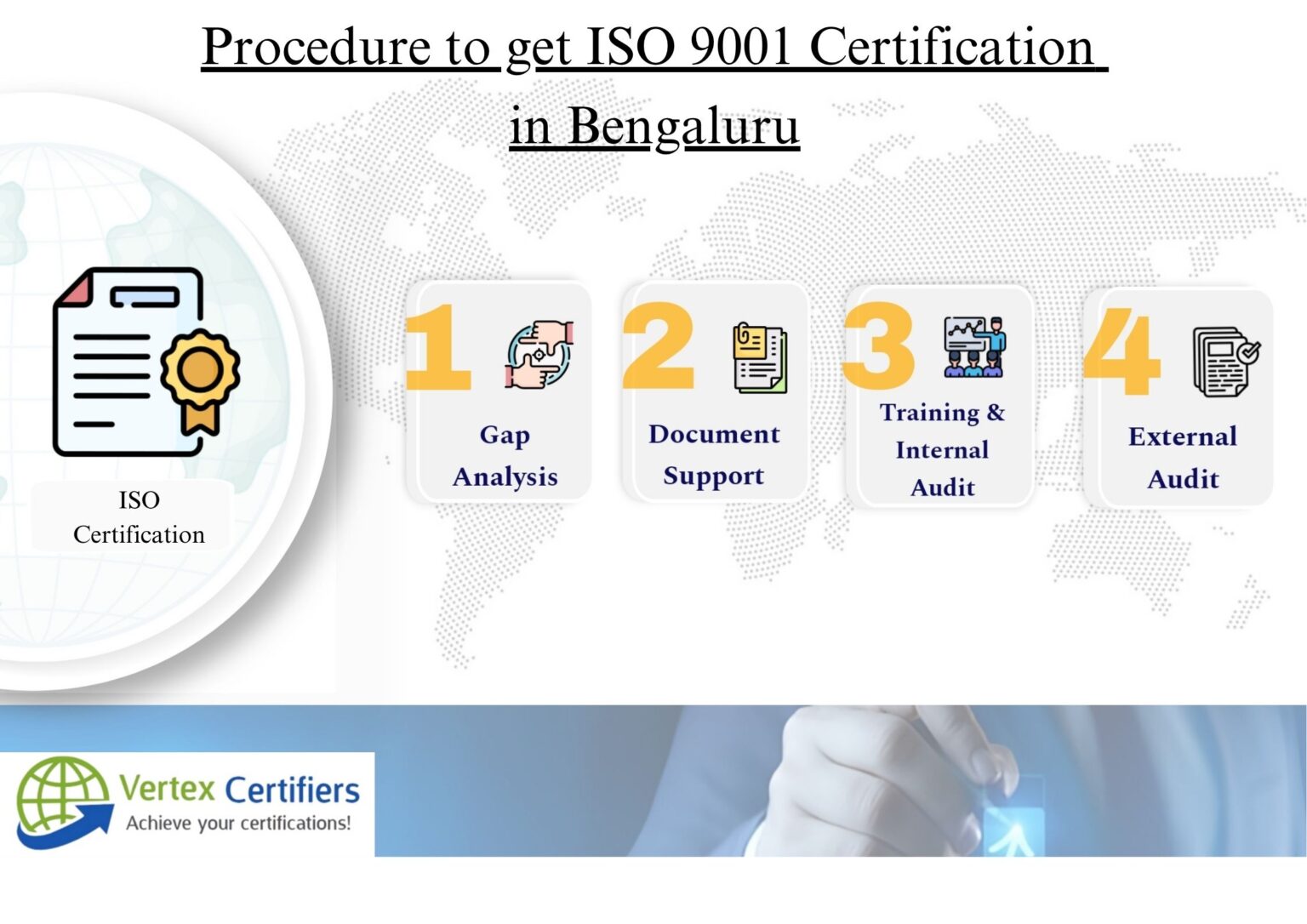 Procedure to get ISO 9001 Certification in Bengaluru

ISO Certification

1 Gap Analysis

2 Document Support

3 Training & Internal Audit

4 External Audit

Vertex Certifiers
Achieve your certifications!